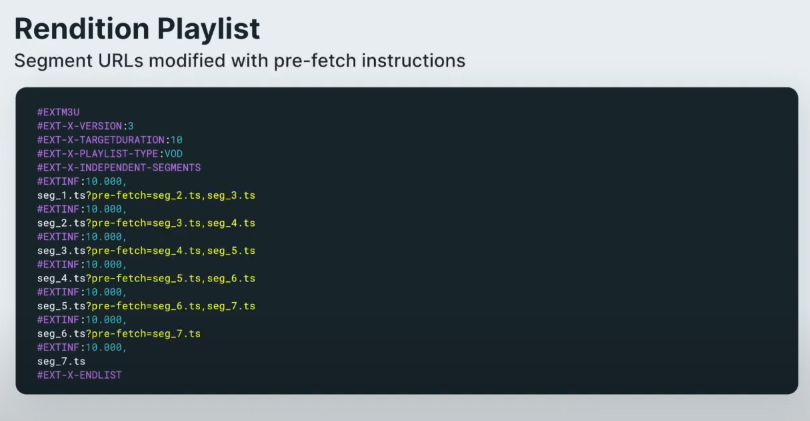 Rendition Playlist

Segment URLs modified with pre-fetch instructions

#EXTM3U
#EXT-X-VERSION:3
#EXT-X-TARGETDURATION:10
#EXT-X-PLAYLIST-TYPE:VOD
#EXT-X-INDEPENDENT-SEGMENTS
#EXTINF:10.000,
seg_1.ts?pre-fetch=seg_2.ts,seg_3.ts
#EXTINF:10.000,
seg_2.ts?pre-fetch=seg_3.ts,seg_4.ts
#EXTINF:10.000,
seg_3.ts?pre-fetch=seg_4.ts,seg_5.ts
#EXTINF:10.000,
seg_4.ts?pre-fetch=seg_5.ts,seg_6.ts
#EXTINF:10.000,
seg_5.ts?pre-fetch=seg_6.ts,seg_7.ts
#EXTINF:10.000,
seg_6.ts?pre-fetch=seg_7.ts
#EXTINF:10.000,
seg_7.ts
#EXT-X-ENDLIST